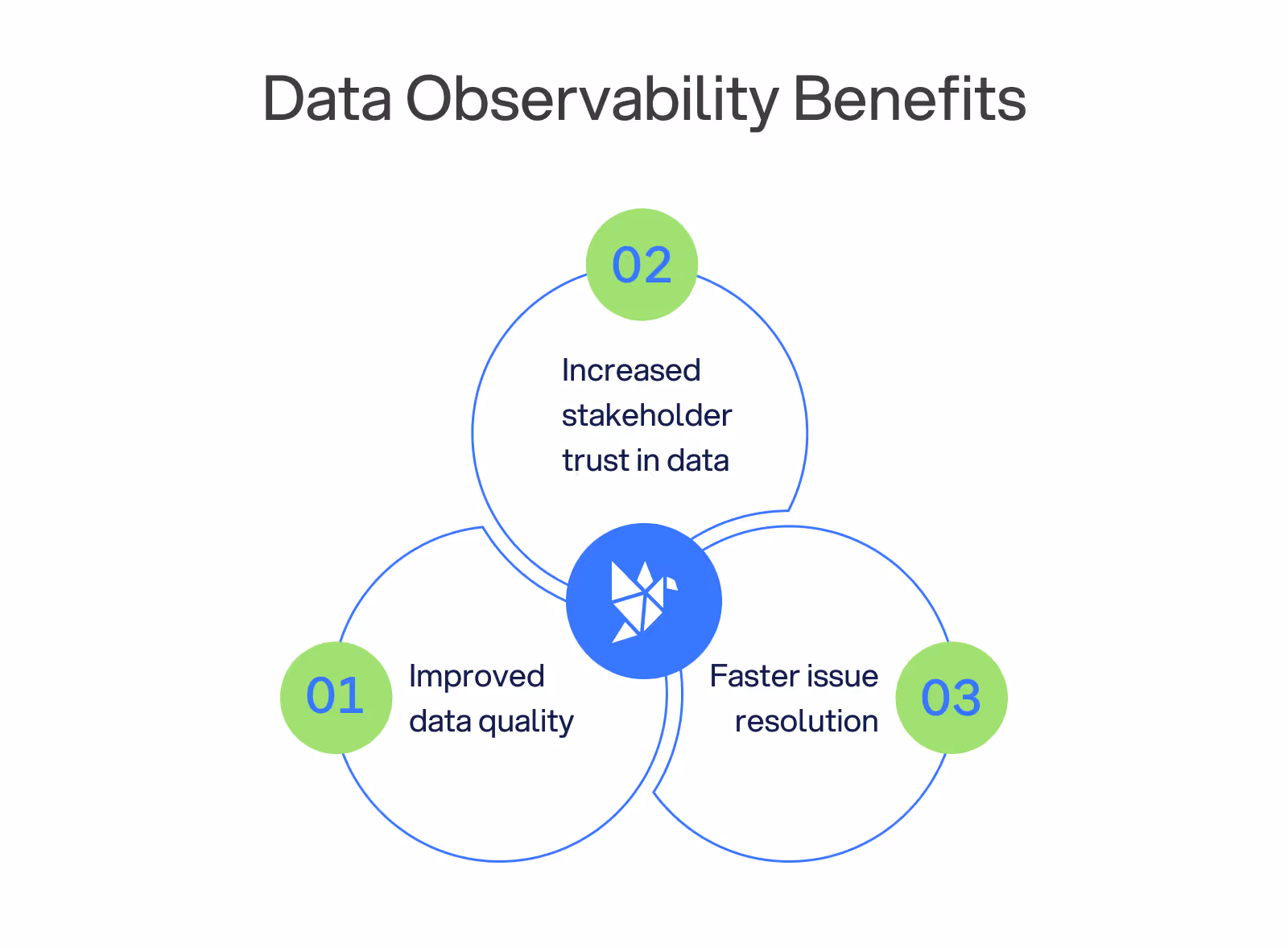 Data Observability Benefits

02

Increased stakeholder trust in data

01

Improved data quality

Faster issue resolution

03